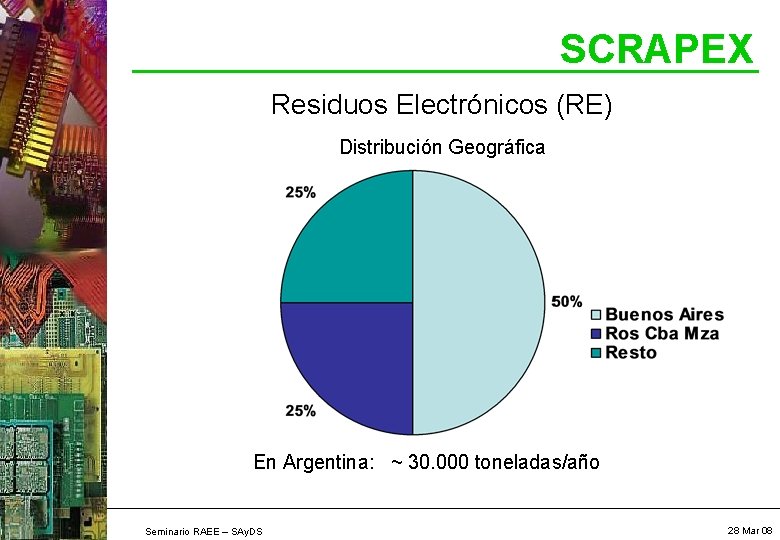 SCRAPEX

Residuos Electrónicos (RE)

Distribución Geográfica

25%

50%

25%

Buenos Aires
Ros Cba Mza
Resto

En Argentina: ~ 30.000 toneladas/año

Seminario RAEE – SAyDS

28 Mar 08